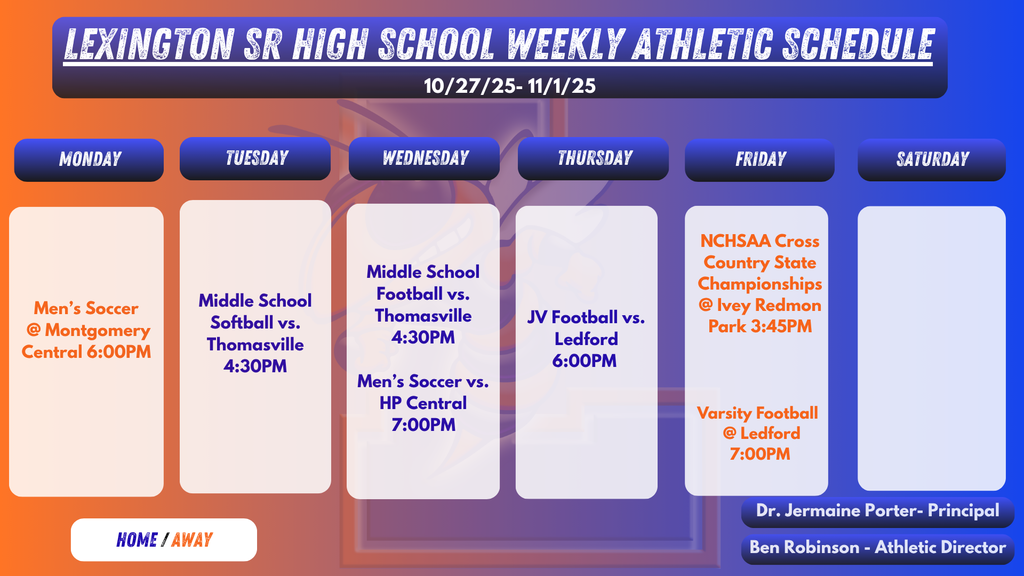 LEXINGTON SR HIGH SCHOOL WEEKLY ATHLETIC SCHEDULE
10/27/25- 11/1/25

MONDAY

Men's Soccer @ Montgomery Central 6:00PM

TUESDAY

Middle School Softball vs. Thomasville 4:30PM

WEDNESDAY

Middle School Football vs. Thomasville 4:30PM

Men's Soccer vs. HP Central 7:00PM

THURSDAY

JV Football vs. Ledford 6:00PM

FRIDAY

NCHSAA Cross Country State Championships @ Ivey Redmon Park 3:45PM

Varsity Football @ Ledford 7:00PM

SATURDAY

HOME / AWAY

Dr. Jermaine Porter- Principal

Ben Robinson - Athletic Director